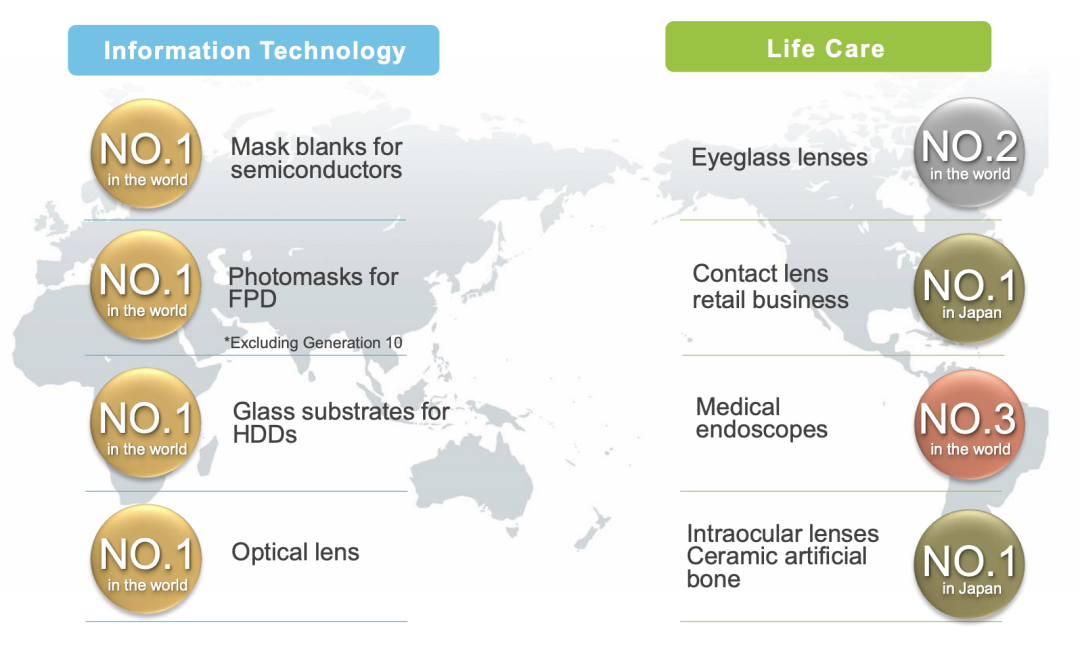 Information Technology

NO.1 in the world

Mask blanks for semiconductors

NO.1 in the world

Photomasks for FPD

*Excluding Generation 10

NO.1 in the world

Glass substrates for HDDs

NO.1 in the world

Optical lens

Life Care

Eyeglass lenses

NO.2 in the world

Contact lens retail business

NO.1 in Japan

Medical endoscopes

NO.3 in the world

Intraocular lenses Ceramic artificial bone

NO.1 in Japan